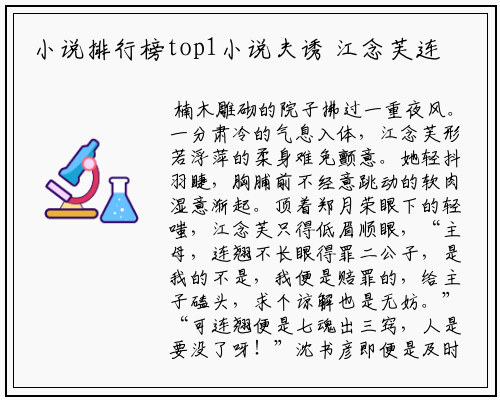 小说排行榜top1小说夫诱 江念芙连

楠木雕砌的院子拂过一重夜风。一分肃冷的气息入体，江念芙形若浮萍的柔身难免颤意。她轻抖羽睫，胸脯前不经意跳动的软肉湿意渐起。顶着郑月荣眼下的轻嗤，江念芙只得低眉顺眼，“主母，连翘不长眼得罪二公子，是我的不是，我便是赔罪的，给主子磕头，求个谅解也是无妨。”“可连翘便是七魂出三窍，人是要没了呀！”沈书彦即便是及时